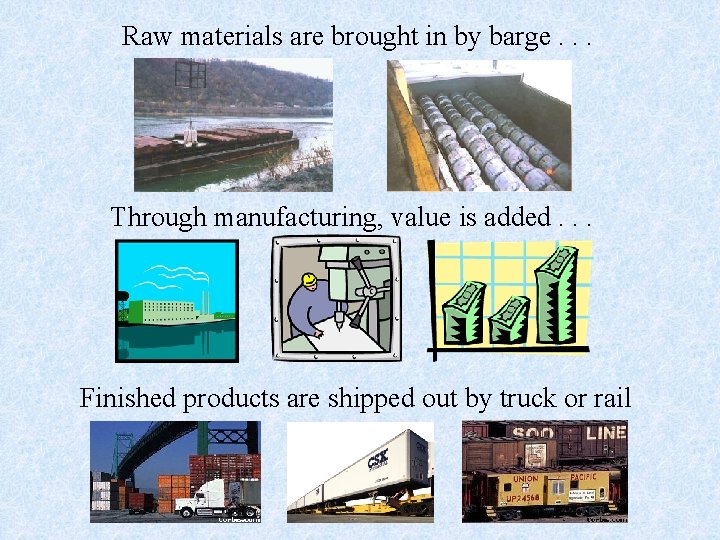 Raw materials are brought in by barge . . .

Through manufacturing, value is added . . .

Finished products are shipped out by truck or rail

corbis.com

CSX

SOO LINE

UNION PACIFIC

UP24568

corbis.com